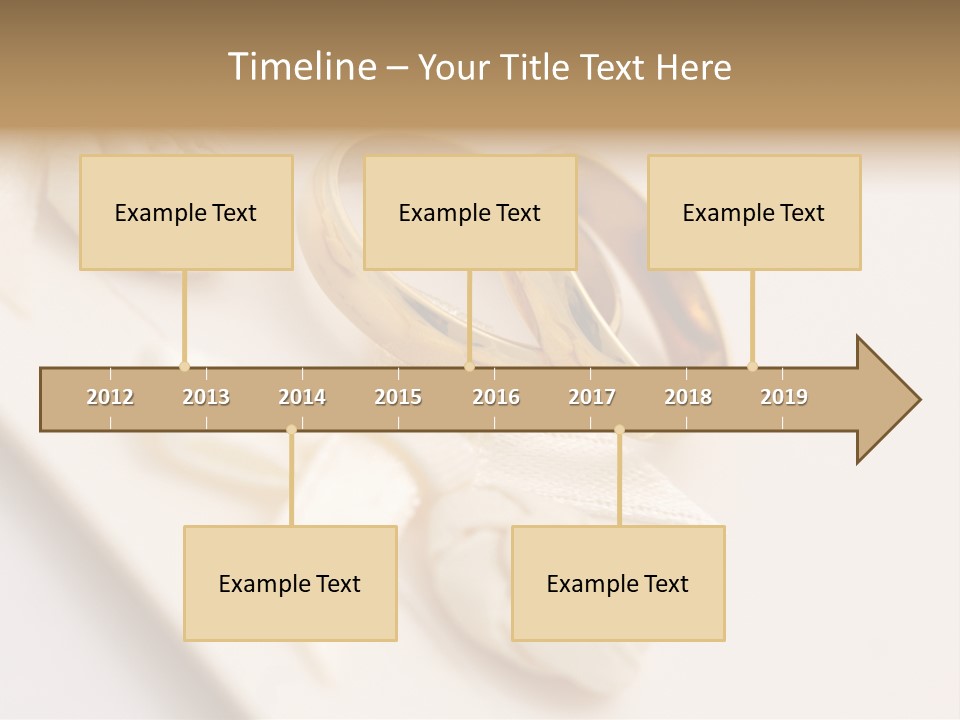 Timeline – Your Title Text Here

Example Text

Example Text

Example Text

2012 2013 2014 2015 2016 2017 2018 2019

Example Text

Example Text